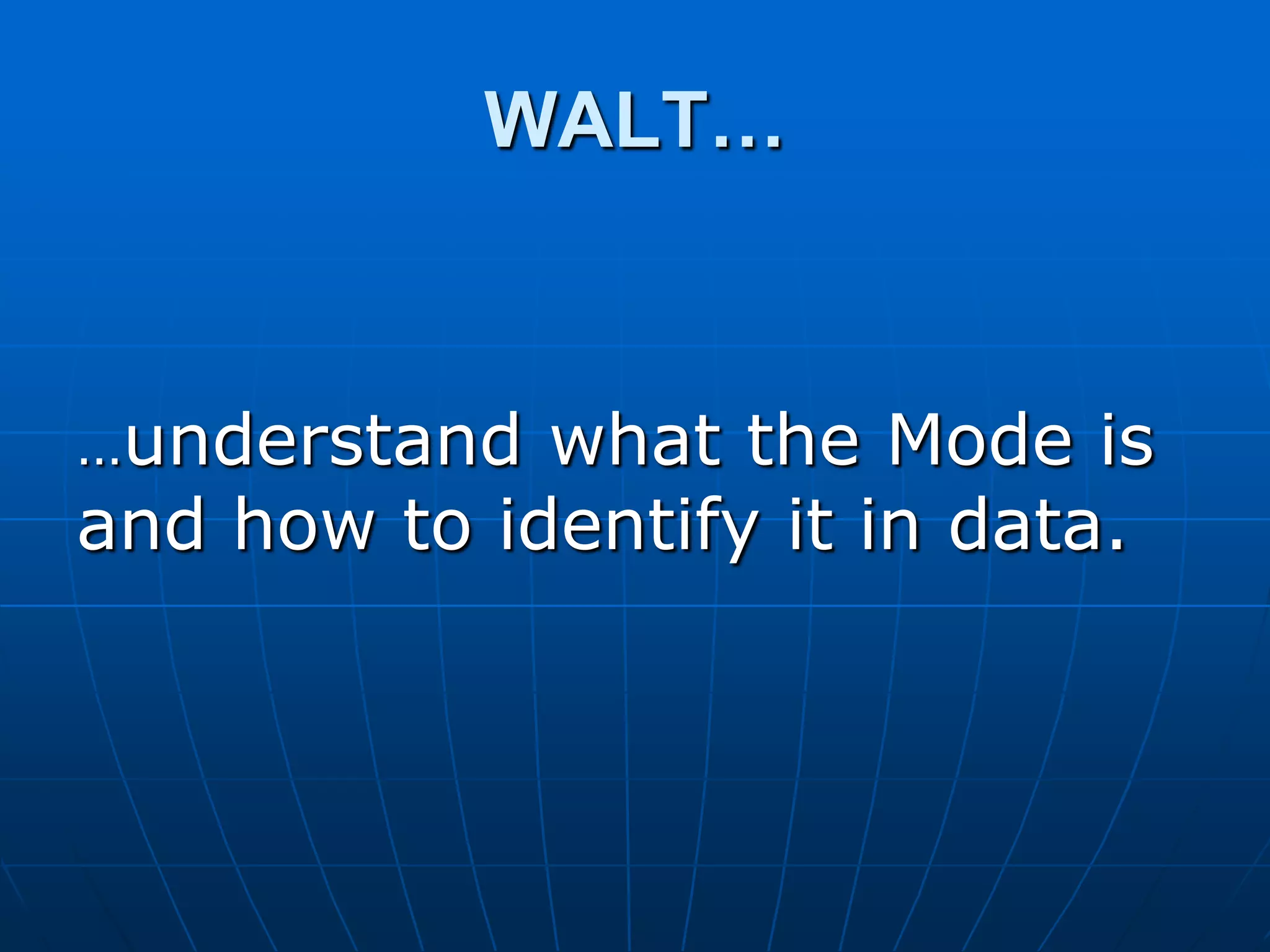 WALT…

…understand what the Mode is and how to identify it in data.